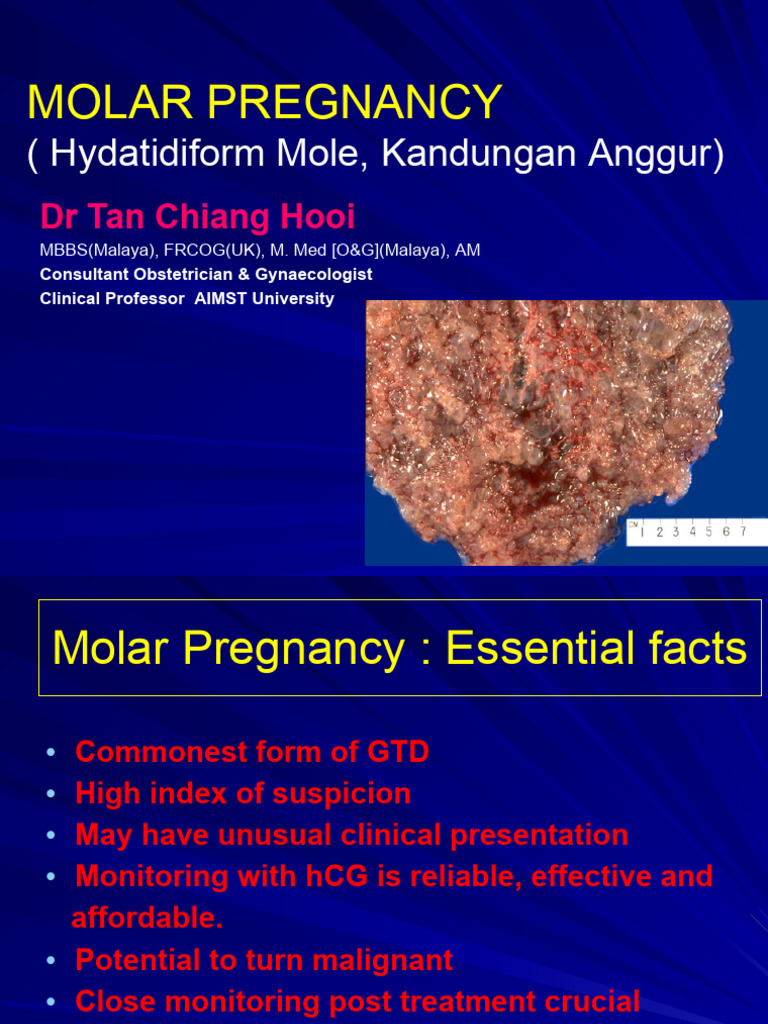 MOLAR PREGNANCY
( Hydatidiform Mole, Kandungan Anggur)

Dr Tan Chiang Hooi
MBBS(Malaya), FRCOG(UK), M. Med [O&G](Malaya), AM
Consultant Obstetrician & Gynaecologist
Clinical Professor AIMST University

CM 1 2 3 4 5 6 7

Molar Pregnancy : Essential facts

• Commonest form of GTD
• High index of suspicion
• May have unusual clinical presentation
• Monitoring with hCG is reliable, effective and affordable.
• Potential to turn malignant
• Close monitoring post treatment crucial